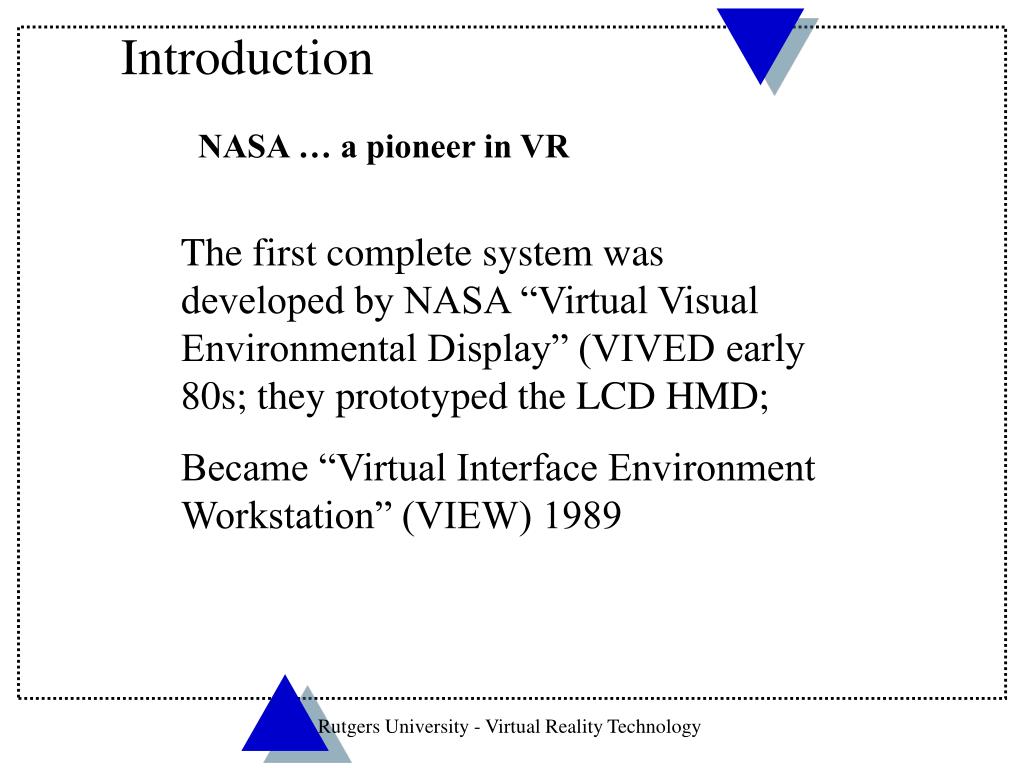 Introduction

NASA … a pioneer in VR

The first complete system was developed by NASA “Virtual Visual Environmental Display” (VIVED early 80s; they prototyped the LCD HMD;

Became “Virtual Interface Environment Workstation” (VIEW) 1989

Rutgers University - Virtual Reality Technology